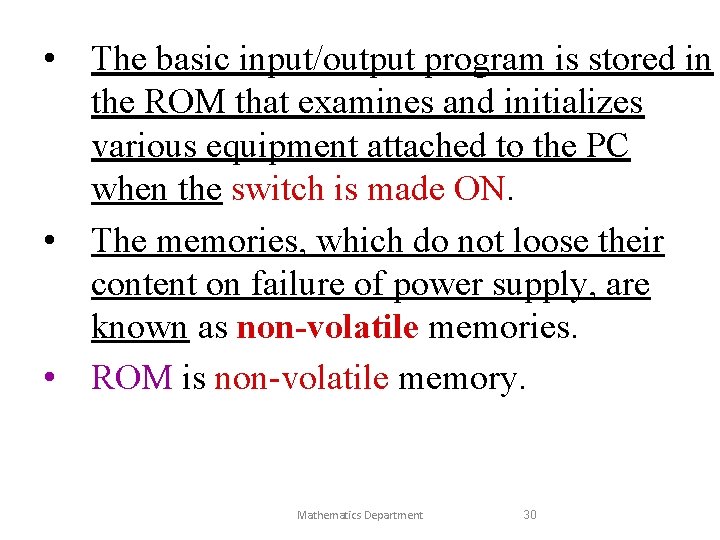 • The basic input/output program is stored in the ROM that examines and initializes various equipment attached to the PC when the switch is made ON.

• The memories, which do not loose their content on failure of power supply, are known as non-volatile memories.

• ROM is non-volatile memory.

Mathematics Department 30